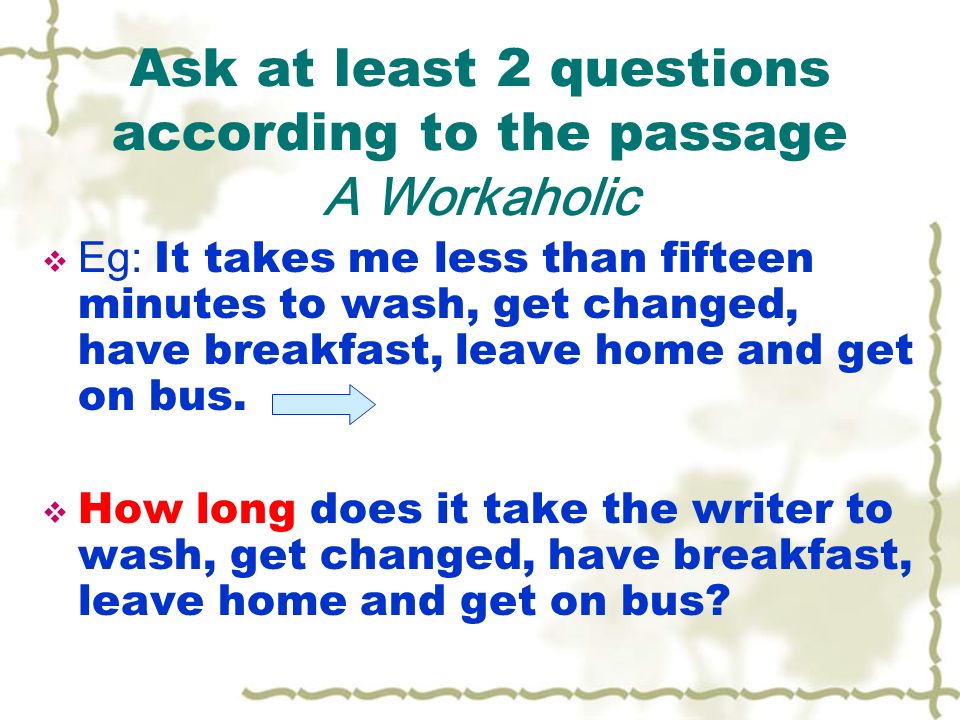 Ask at least 2 questions according to the passage
A Workaholic

❖ Eg: It takes me less than fifteen minutes to wash, get changed, have breakfast, leave home and get on bus.

❖ How long does it take the writer to wash, get changed, have breakfast, leave home and get on bus?